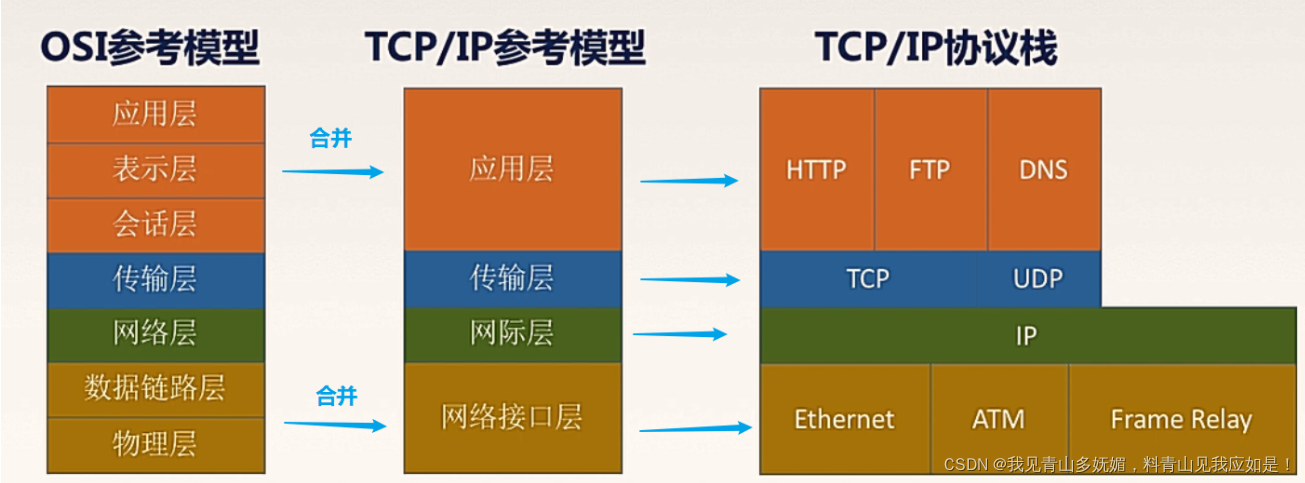 OSI参考模型

应用层
表示层
会话层
传输层
网络层
数据链路层
物理层

合并

合并

TCP/IP参考模型

应用层
传输层
网际层
网络接口层

TCP/IP协议栈

HTTP
FTP
DNS
TCP
UDP
IP
Ethernet
ATM
Frame Relay

CSDN @我见青山多妩媚，料青山见我应如是！